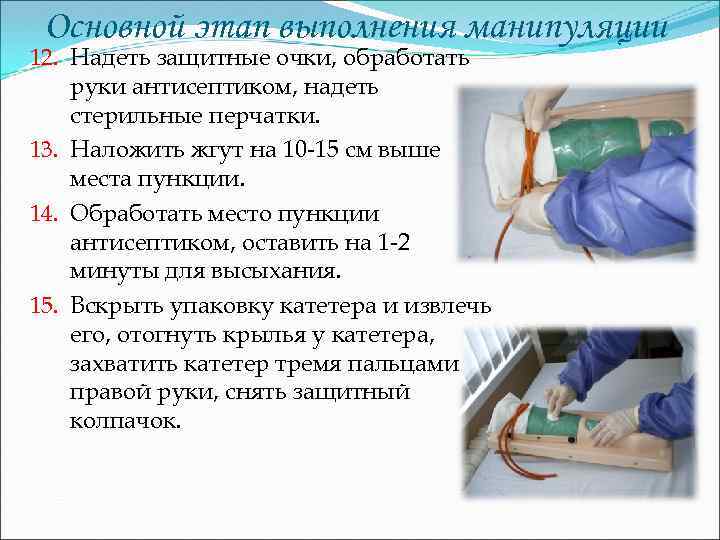 Основной этап выполнения манипуляции

12. Надеть защитные очки, обработать руки антисептиком, надеть стерильные перчатки.

13. Наложить жгут на 10-15 см выше места пункции.

14. Обработать место пункции антисептиком, оставить на 1-2 минуты для высыхания.

15. Вскрыть упаковку катетера и извлечь его, отогнуть крылья у катетера, захватить катетер тремя пальцами правой руки, снять защитный колпачок.